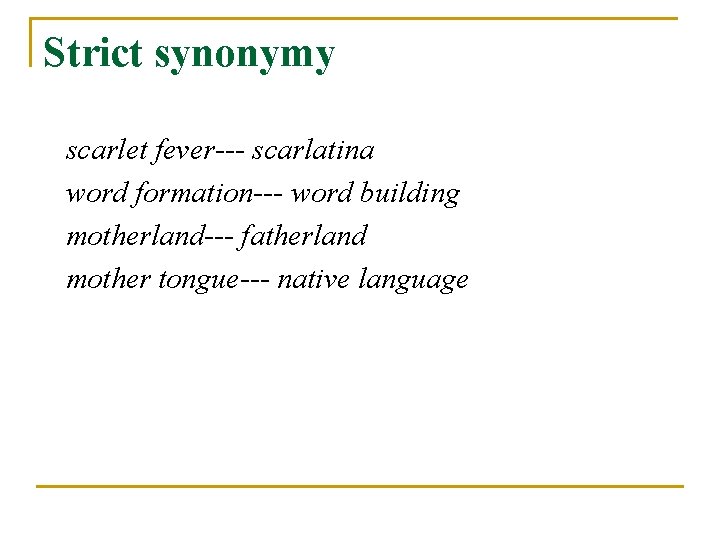 Strict synonymy

scarlet fever--- scarlatina
word formation--- word building
motherland--- fatherland
mother tongue--- native language